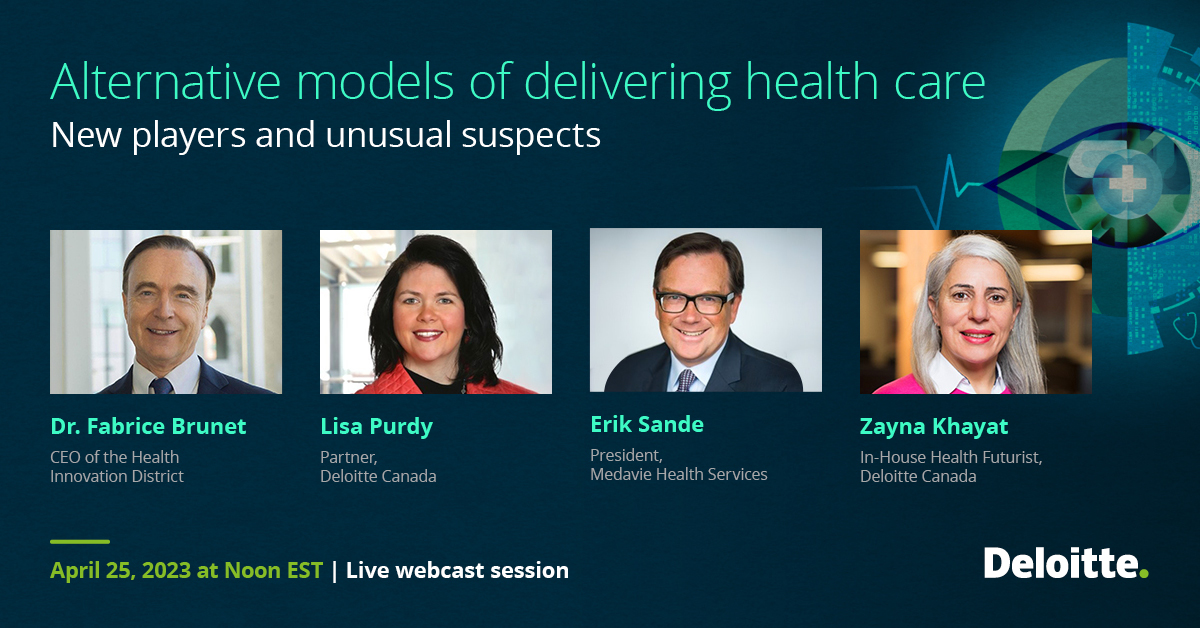 Alternative models of delivering health care
New players and unusual suspects

Dr. Fabrice Brunet
CEO of the Health Innovation District

Lisa Purdy
Partner, Deloitte Canada

Erik Sande
President, Medavie Health Services

Zayna Khayat
In-House Health Futurist, Deloitte Canada

April 25, 2023 at Noon EST | Live webcast session

Deloitte.